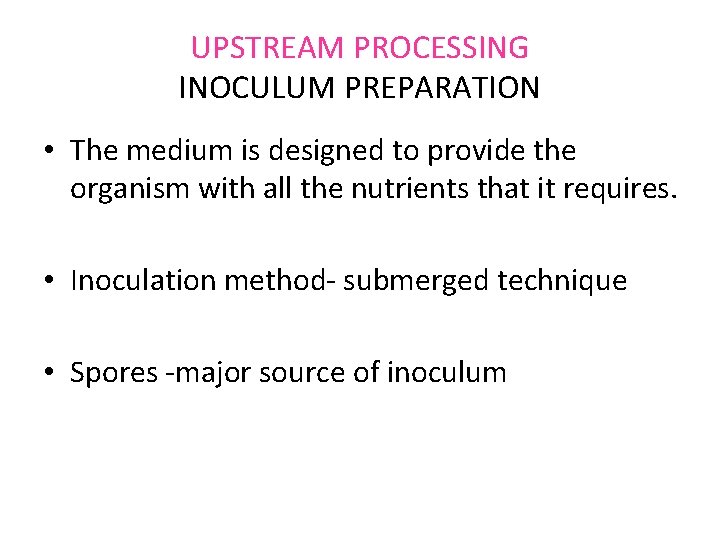 UPSTREAM PROCESSING
INOCULUM PREPARATION

• The medium is designed to provide the organism with all the nutrients that it requires.

• Inoculation method- submerged technique

• Spores -major source of inoculum